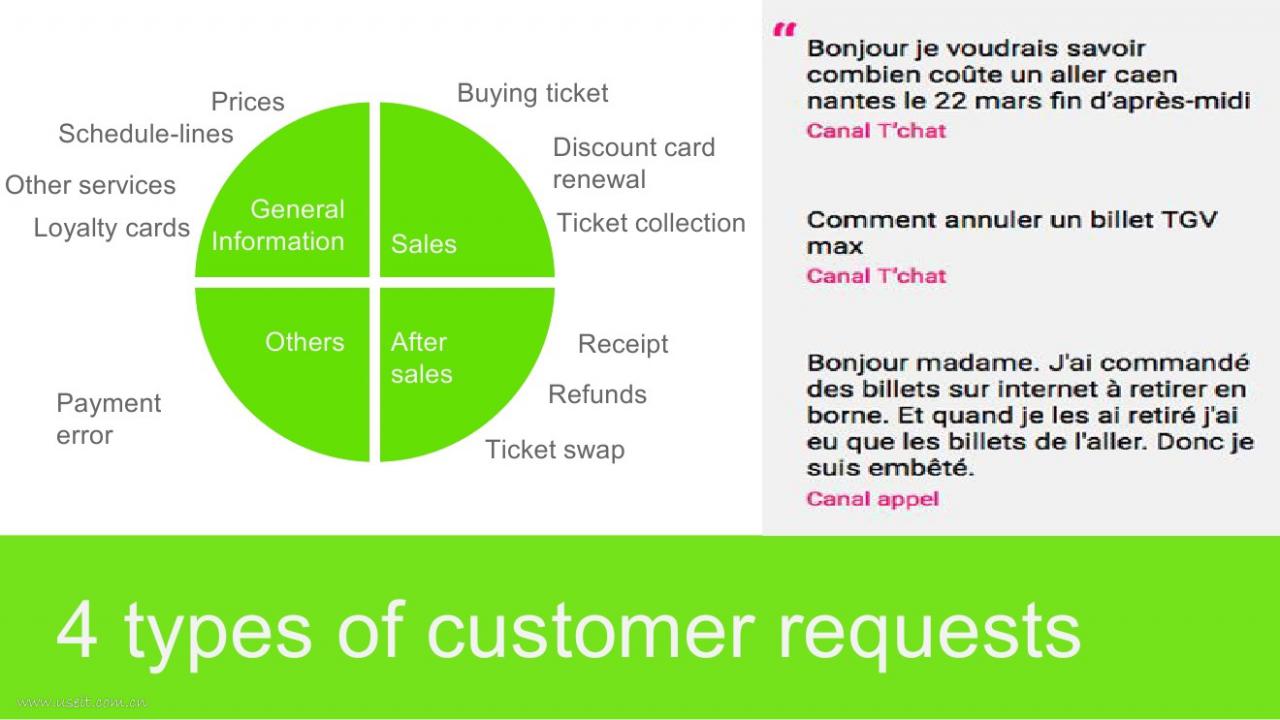 Prices
Schedule-lines
Other services
Loyalty cards

General Information

Buying ticket
Discount card renewal
Ticket collection

Sales

Others

Payment error

After sales

Receipt
Refunds
Ticket swap

"
Bonjour je voudrais savoir combien coûte un aller caen nantes le 22 mars fin d'après-midi
Canal T'chat

Comment annuler un billet TGV max
Canal T'chat

Bonjour madame. J'ai commandé des billets sur internet à retirer en borne. Et quand je les ai retiré j'ai eu que les billets de l'aller. Donc je suis embêté.
Canal appel

4 types of customer requests

www.useit.com.cn